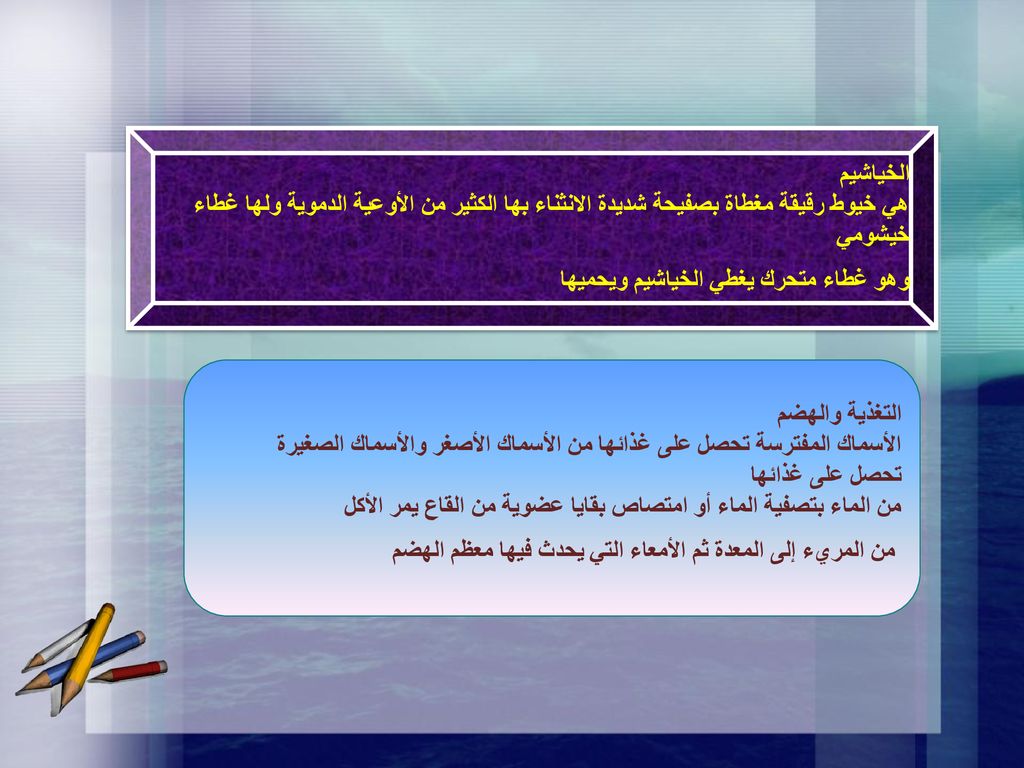 الخياشيم
هي خيوط رقيقة مغطاة بصفيحة شديدة الانثناء بها الكثير من الأوعية الدموية ولها غطاء خيشومي
وهو غطاء متحرك يغطي الخياشيم ويحميها

التغذية والهضم
الأسماك المفترسة تحصل على غذائها من الأسماك الأصغر والأسماك الصغيرة تحصل على غذائها
من الماء بتصفية الماء أو امتصاص بقايا عضوية من القاع يمر الأكل

من المريء إلى المعدة ثم الأمعاء التي يحدث فيها معظم الهضم